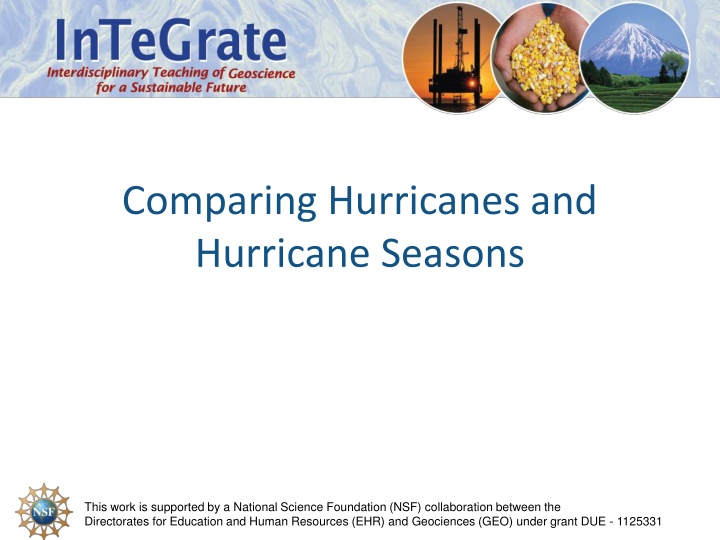 InTeGrate
Interdisciplinary Teaching of Geoscience for a Sustainable Future

Comparing Hurricanes and Hurricane Seasons

NSF

This work is supported by a National Science Foundation (NSF) collaboration between the Directorates for Education and Human Resources (EHR) and Geociences (GEO) under grant DUE - 1125331